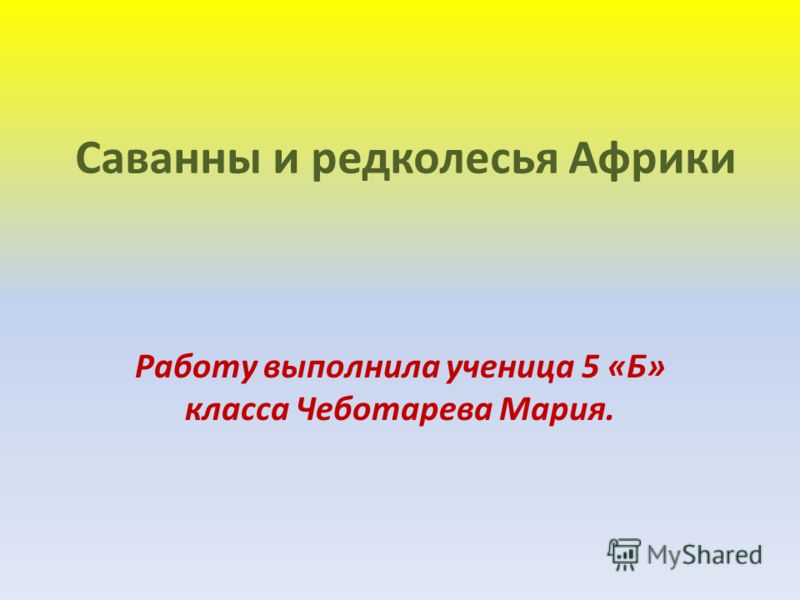 Саванны и редколесья Африки

Работу выполнила ученица 5 «Б» класса Чеботарева Мария.

MyShared